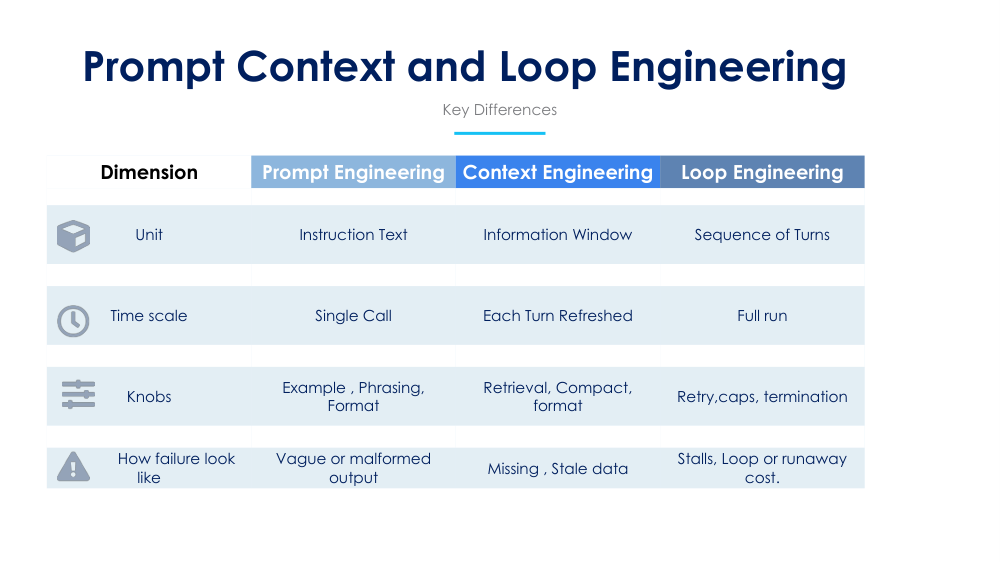 Prompt Context and Loop Engineering

Key Differences

| Dimension | Prompt Engineering | Context Engineering | Loop Engineering |
|---|---|---|---|
| Unit | Instruction Text | Information Window | Sequence of Turns |
| Time scale | Single Call | Each Turn Refreshed | Full run |
| Knobs | Example , Phrasing, Format | Retrieval, Compact, format | Retry,caps, termination |
| How failure look like | Vague or malformed output | Missing , Stale data | Stalls, Loop or runaway cost. |